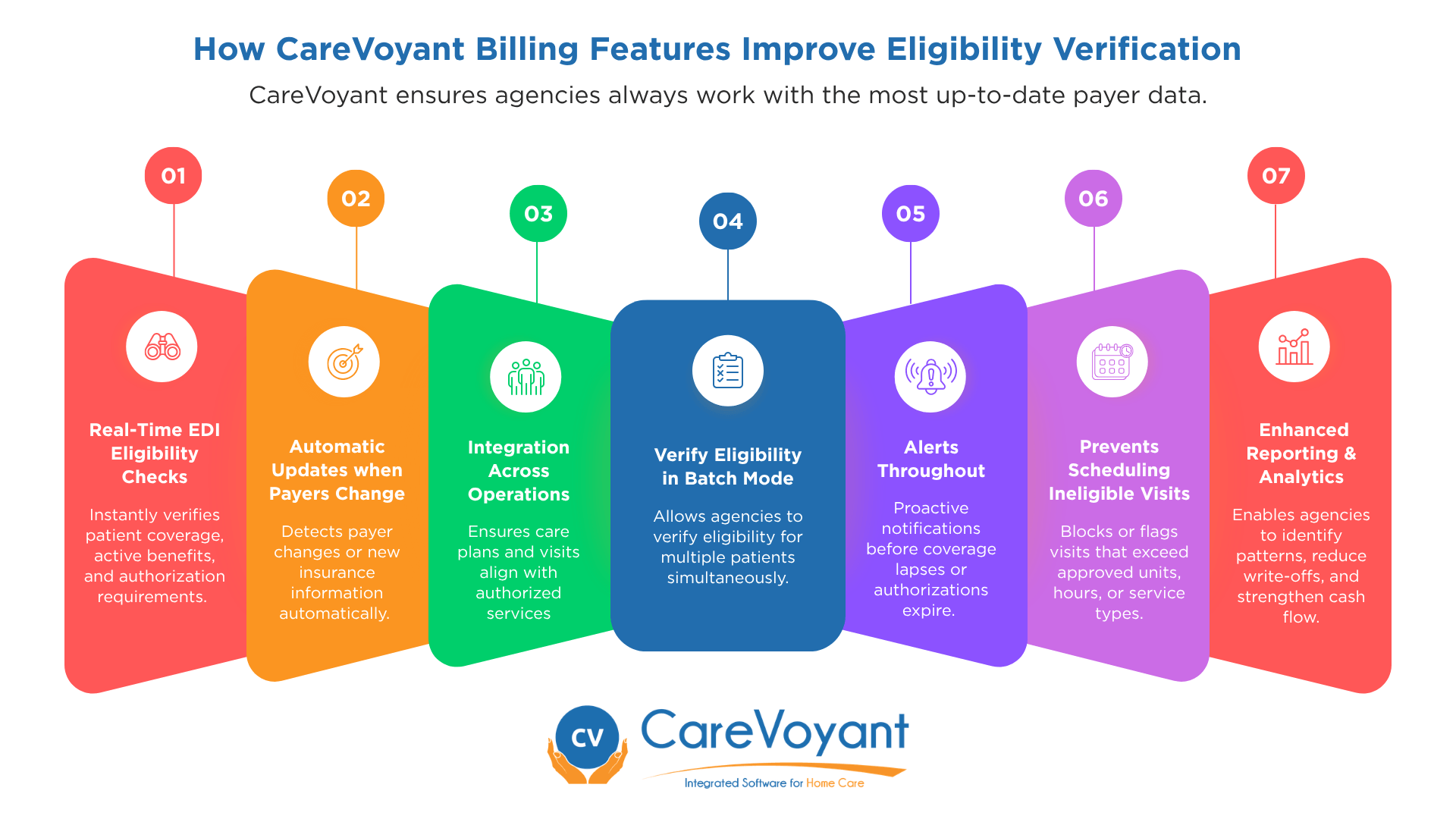 How CareVoyant Billing Features Improve Eligibility Verification

CareVoyant ensures agencies always work with the most up-to-date payer data.

01

Real-Time EDI Eligibility Checks

Instantly verifies patient coverage, active benefits, and authorization requirements.

02

Automatic Updates when Payers Change

Detects payer changes or new insurance information automatically.

03

Integration Across Operations

Ensures care plans and visits align with authorized services

04

Verify Eligibility in Batch Mode

Allows agencies to verify eligibility for multiple patients simultaneously.

05

Alerts Throughout

Proactive notifications before coverage lapses or authorizations expire.

06

Prevents Scheduling Ineligible Visits

Blocks or flags visits that exceed approved units, hours, or service types.

07

Enhanced Reporting & Analytics

Enables agencies to identify patterns, reduce write-offs, and strengthen cash flow.

CV CareVoyant
Integrated Software for Home Care